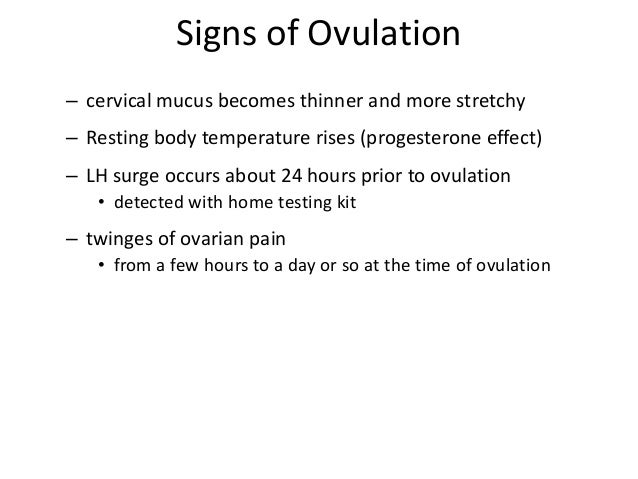 Signs of Ovulation

– cervical mucus becomes thinner and more stretchy

– Resting body temperature rises (progesterone effect)

– LH surge occurs about 24 hours prior to ovulation
 • detected with home testing kit

– twinges of ovarian pain
 • from a few hours to a day or so at the time of ovulation